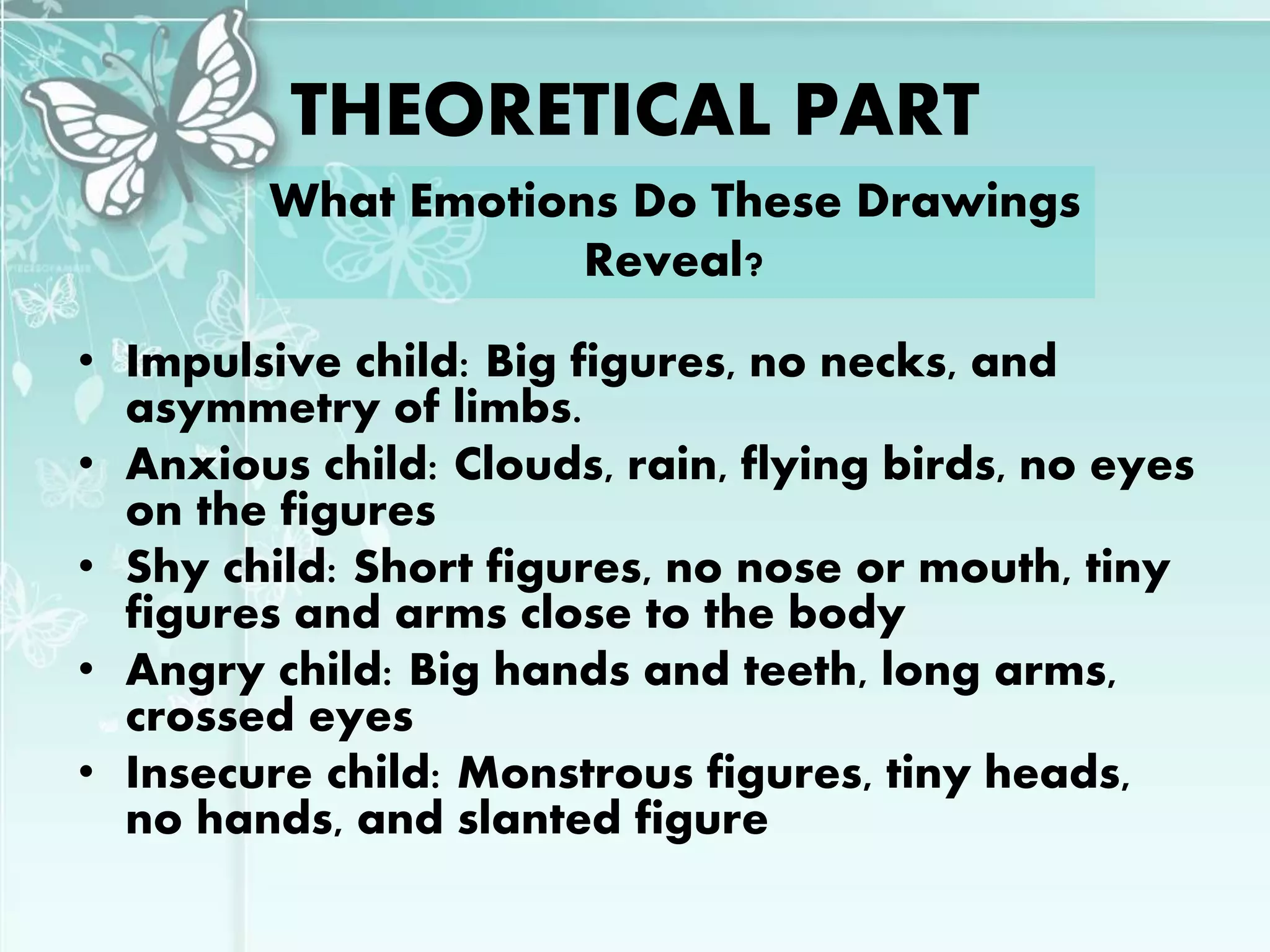 THEORETICAL PART

What Emotions Do These Drawings Reveal?

• Impulsive child: Big figures, no necks, and asymmetry of limbs.
• Anxious child: Clouds, rain, flying birds, no eyes on the figures
• Shy child: Short figures, no nose or mouth, tiny figures and arms close to the body
• Angry child: Big hands and teeth, long arms, crossed eyes
• Insecure child: Monstrous figures, tiny heads, no hands, and slanted figure